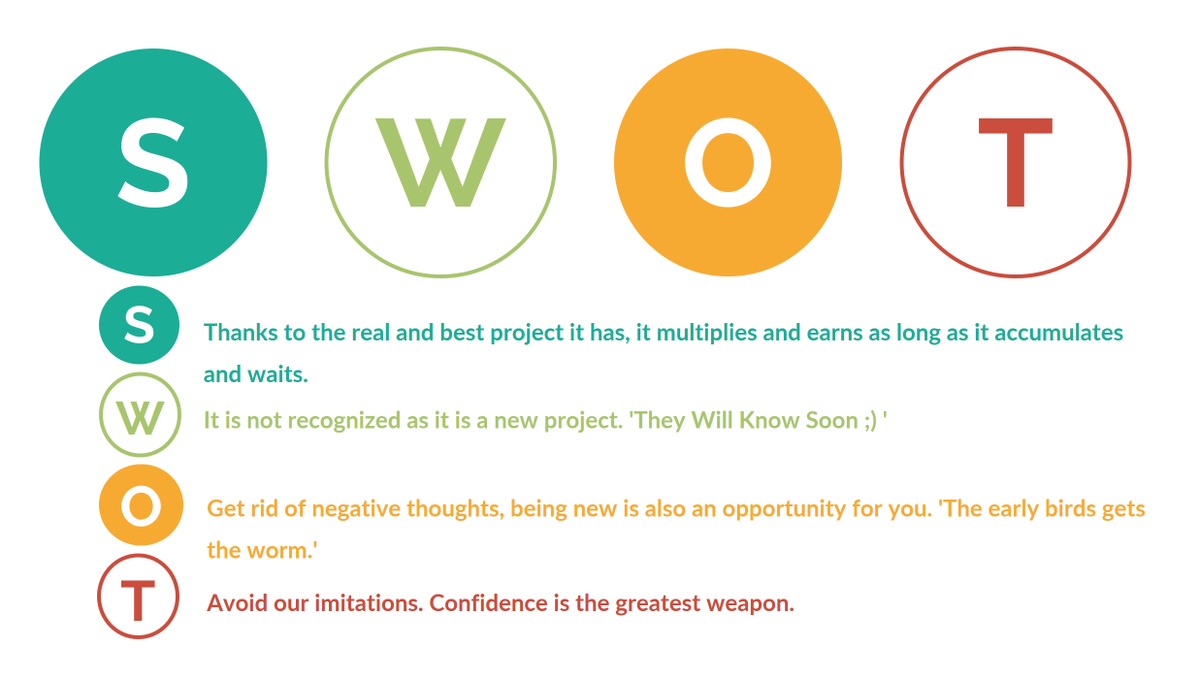 S W O T

S Thanks to the real and best project it has, it multiplies and earns as long as it accumulates and waits.

W It is not recognized as it is a new project. 'They Will Know Soon ;) '

O Get rid of negative thoughts, being new is also an opportunity for you. 'The early birds gets the worm.'

T Avoid our imitations. Confidence is the greatest weapon.